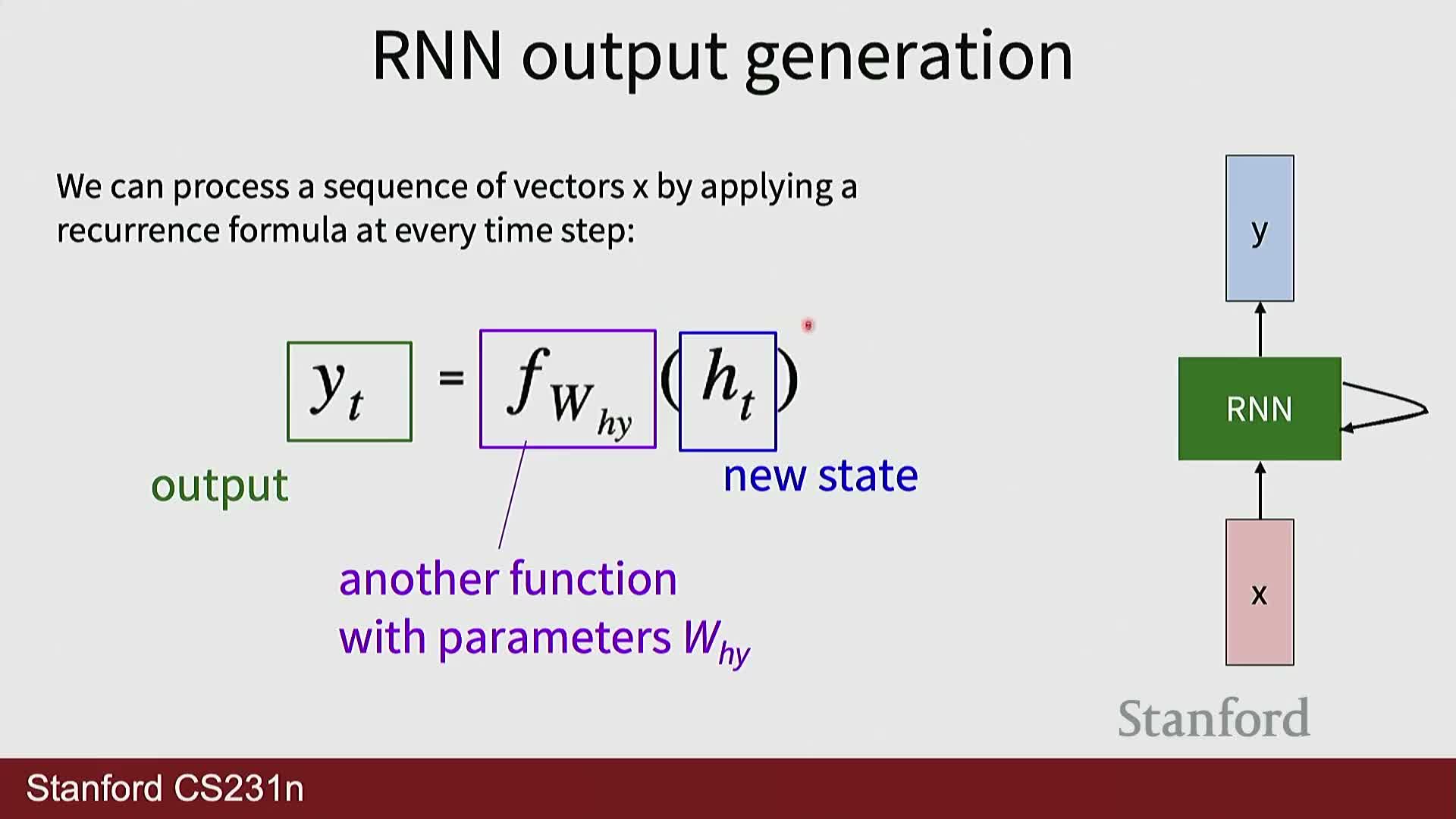 RNN output generation

We can process a sequence of vectors x by applying a recurrence formula at every time step:

$y_t = f_{W_{hy}}(h_t)$

output

new state

another function with parameters $W_{hy}$

y

RNN

x

Stanford

Stanford CS231n